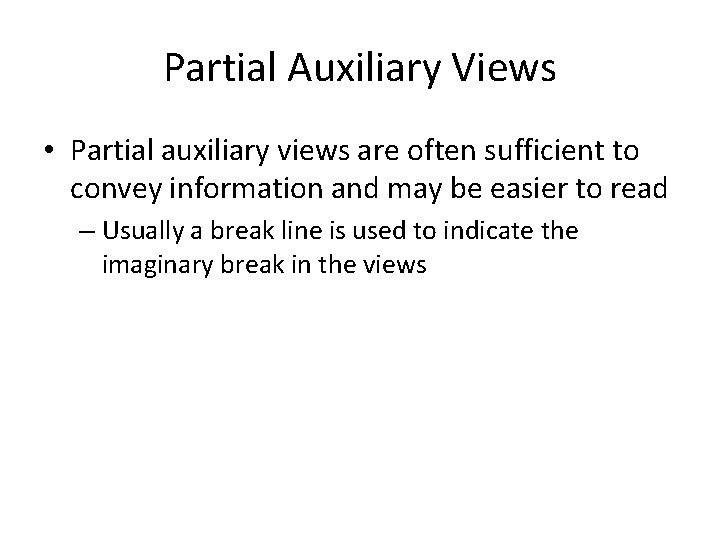 Partial Auxiliary Views

• Partial auxiliary views are often sufficient to convey information and may be easier to read

– Usually a break line is used to indicate the imaginary break in the views